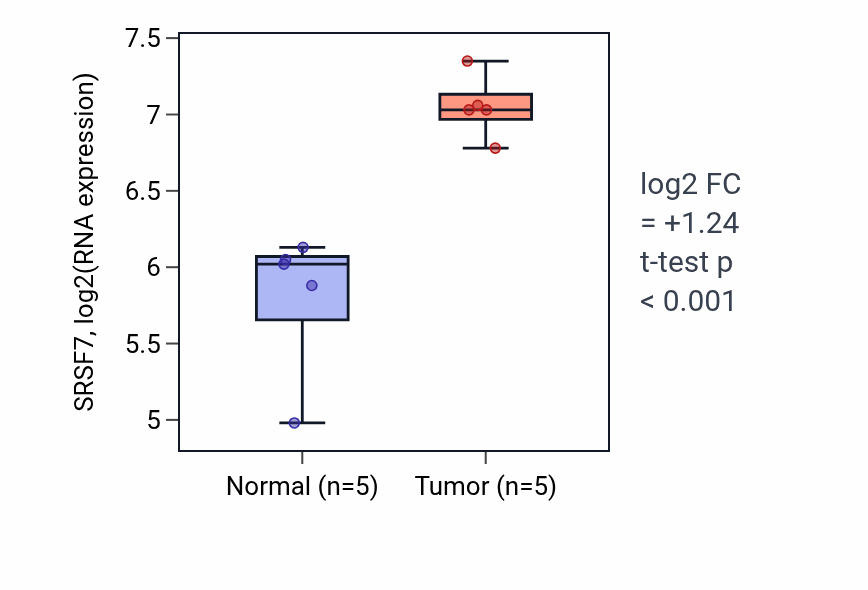 SRSF7, log2(RNA expression)

7.5
7
6.5
6
5.5
5

Normal (n=5)
Tumor (n=5)

log2 FC
= +1.24
t-test p
< 0.001